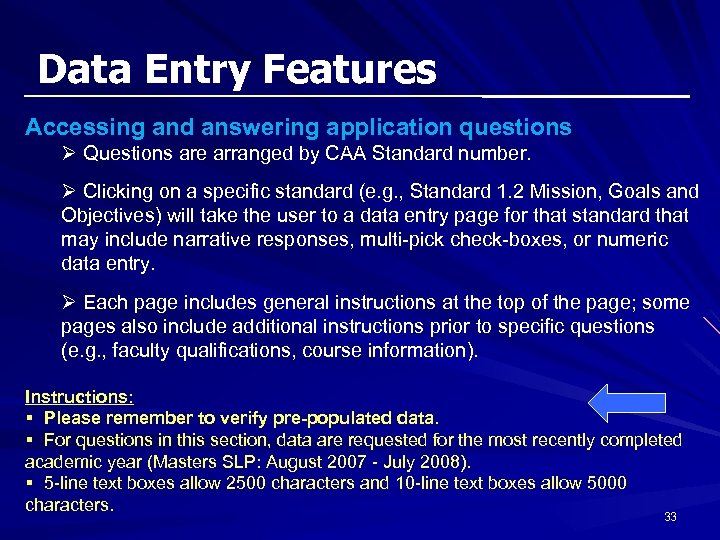 Data Entry Features

Accessing and answering application questions

➢ Questions are arranged by CAA Standard number.

➢ Clicking on a specific standard (e.g., Standard 1.2 Mission, Goals and Objectives) will take the user to a data entry page for that standard that may include narrative responses, multi-pick check-boxes, or numeric data entry.

➢ Each page includes general instructions at the top of the page; some pages also include additional instructions prior to specific questions (e.g., faculty qualifications, course information).

Instructions:

▪ Please remember to verify pre-populated data.

▪ For questions in this section, data are requested for the most recently completed academic year (Masters SLP: August 2007 - July 2008).

▪ 5-line text boxes allow 2500 characters and 10-line text boxes allow 5000 characters.

33